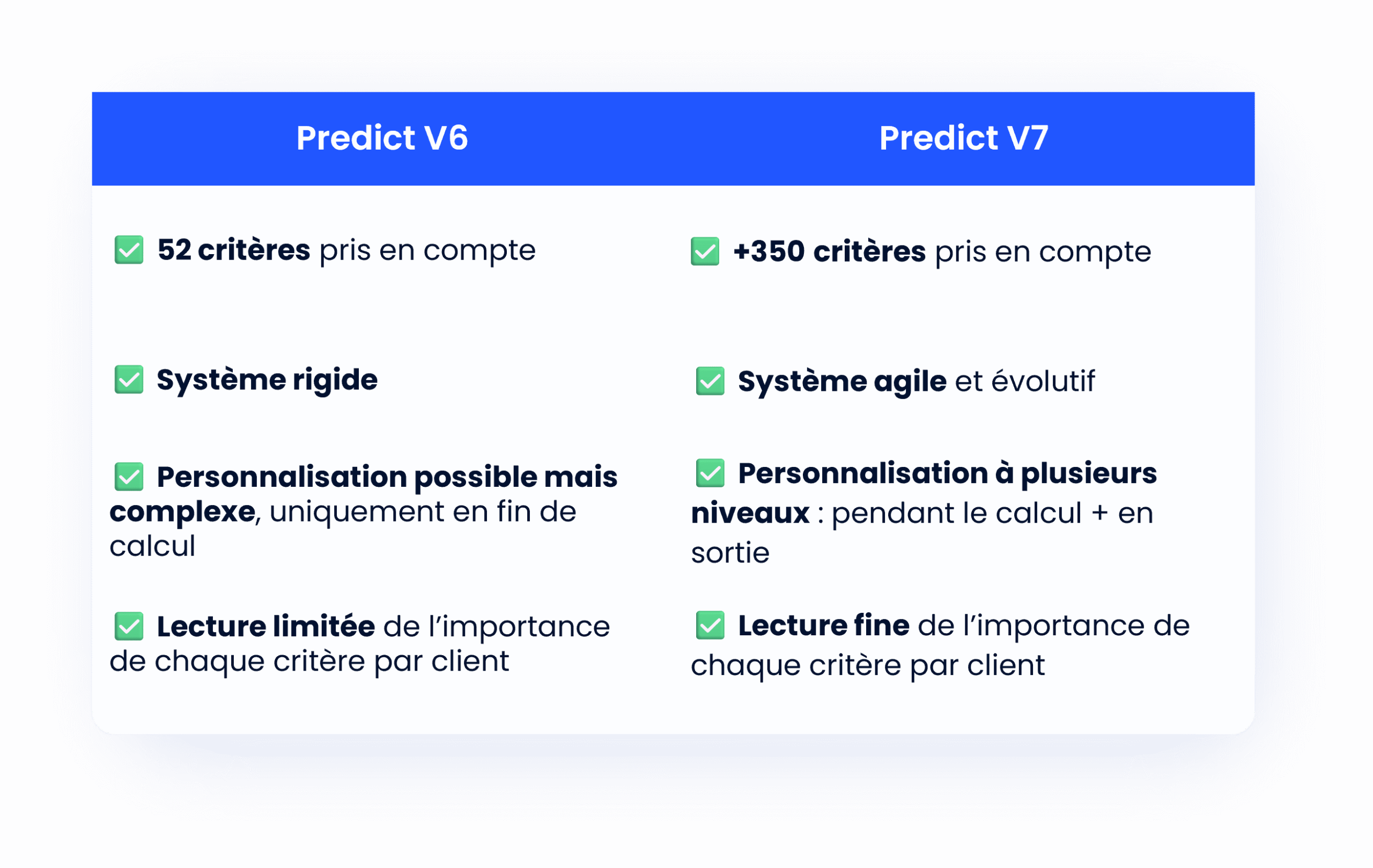 | Predict V6 | Predict V7 |
|---|---|
| ✅ 52 critères pris en compte | ✅ +350 critères pris en compte |
| ✅ Système rigide | ✅ Système agile et évolutif |
| ✅ Personnalisation possible mais complexe, uniquement en fin de calcul | ✅ Personnalisation à plusieurs niveaux : pendant le calcul + en sortie |
| ✅ Lecture limitée de l'importance de chaque critère par client | ✅ Lecture fine de l'importance de chaque critère par client |